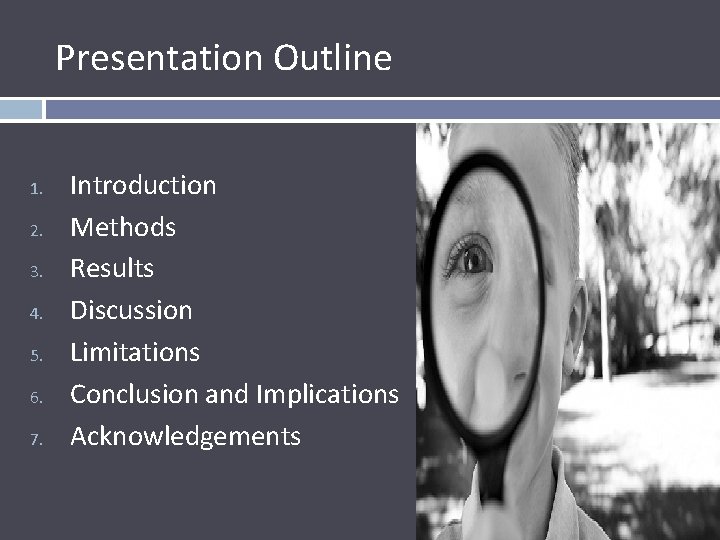 Presentation Outline

1. Introduction
2. Methods
3. Results
4. Discussion
5. Limitations
6. Conclusion and Implications
7. Acknowledgements